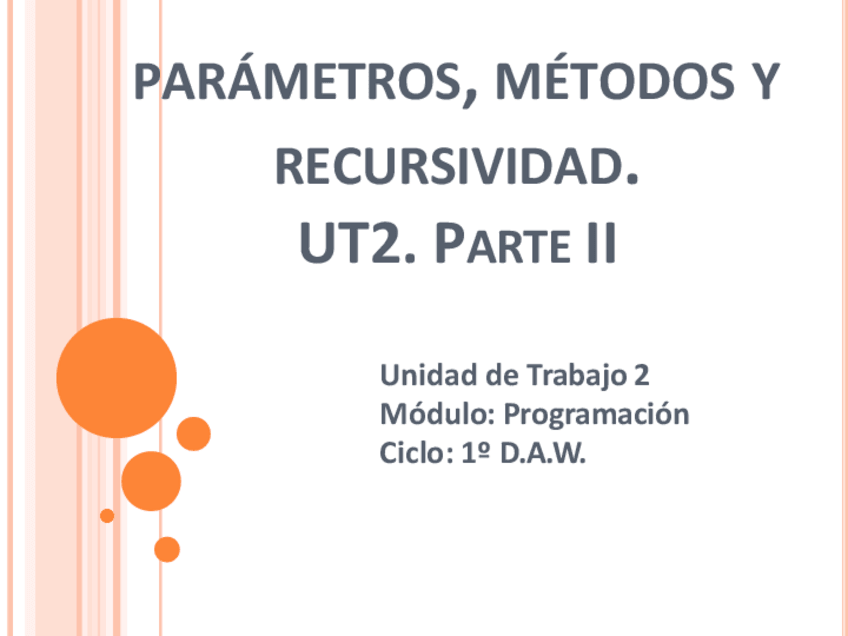 PARÁMETROS, MÉTODOS Y RECURSIVIDAD.
UT2. PARTE II

Unidad de Trabajo 2
Módulo: Programación
Ciclo: 1º D.A.W.